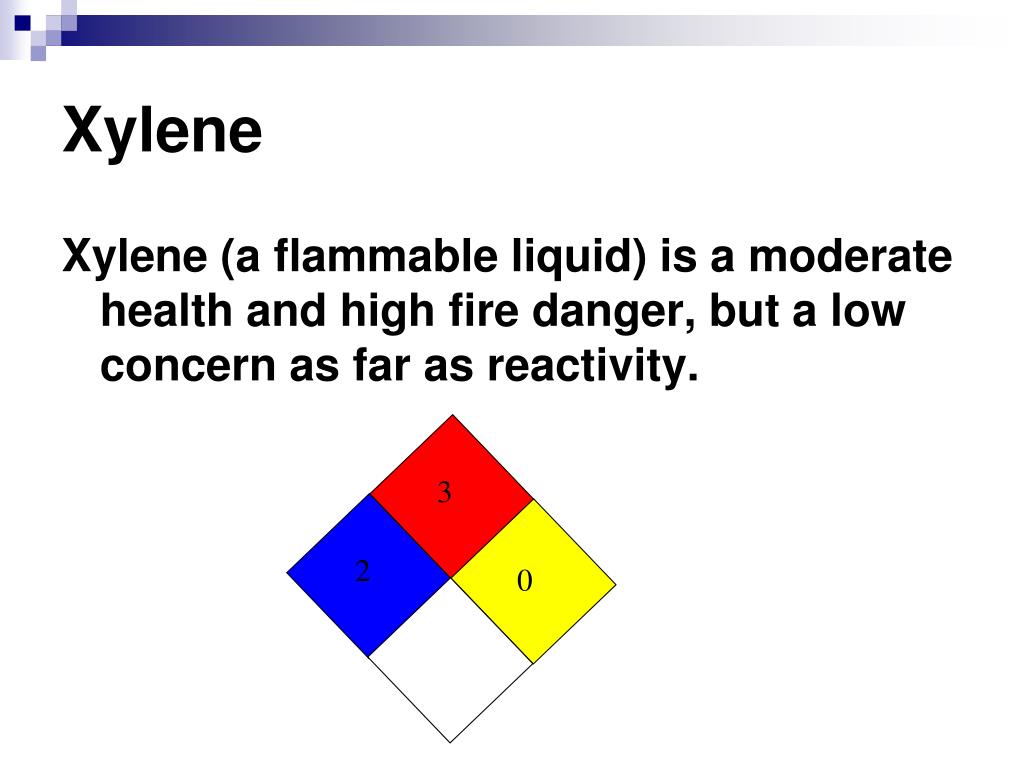 Xylene

Xylene (a flammable liquid) is a moderate health and high fire danger, but a low concern as far as reactivity.

3

2

0